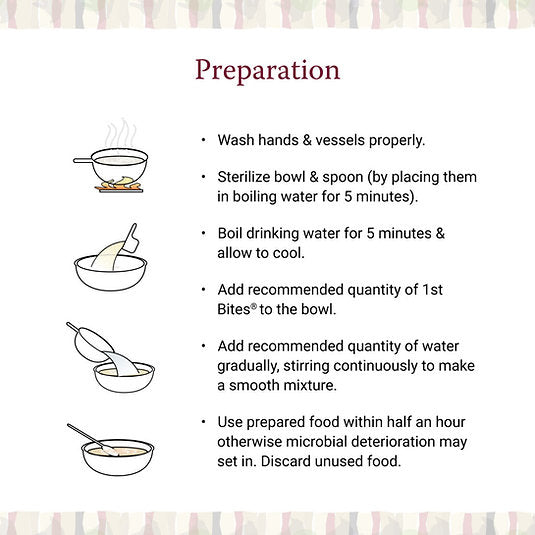 Preparation

• Wash hands & vessels properly.

• Sterilize bowl & spoon (by placing them in boiling water for 5 minutes).

• Boil drinking water for 5 minutes & allow to cool.

• Add recommended quantity of 1st Bites® to the bowl.

• Add recommended quantity of water gradually, stirring continuously to make a smooth mixture.

• Use prepared food within half an hour otherwise microbial deterioration may set in. Discard unused food.